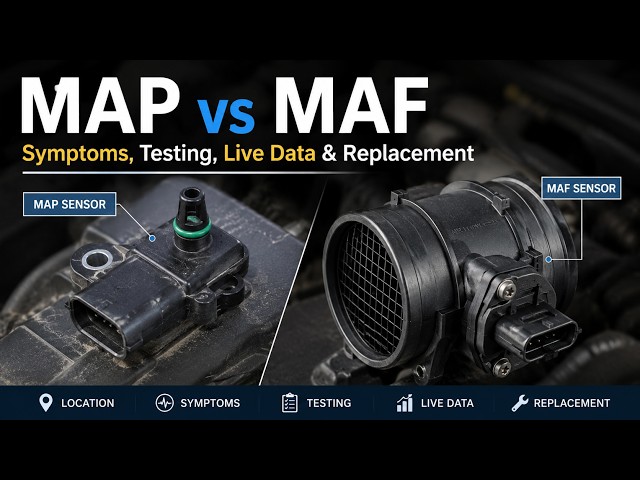 MAP vs MAF

Symptoms, Testing, Live Data & Replacement

MAP SENSOR

MAF SENSOR

LOCATION SYMPTOMS TESTING LIVE DATA REPLACEMENT